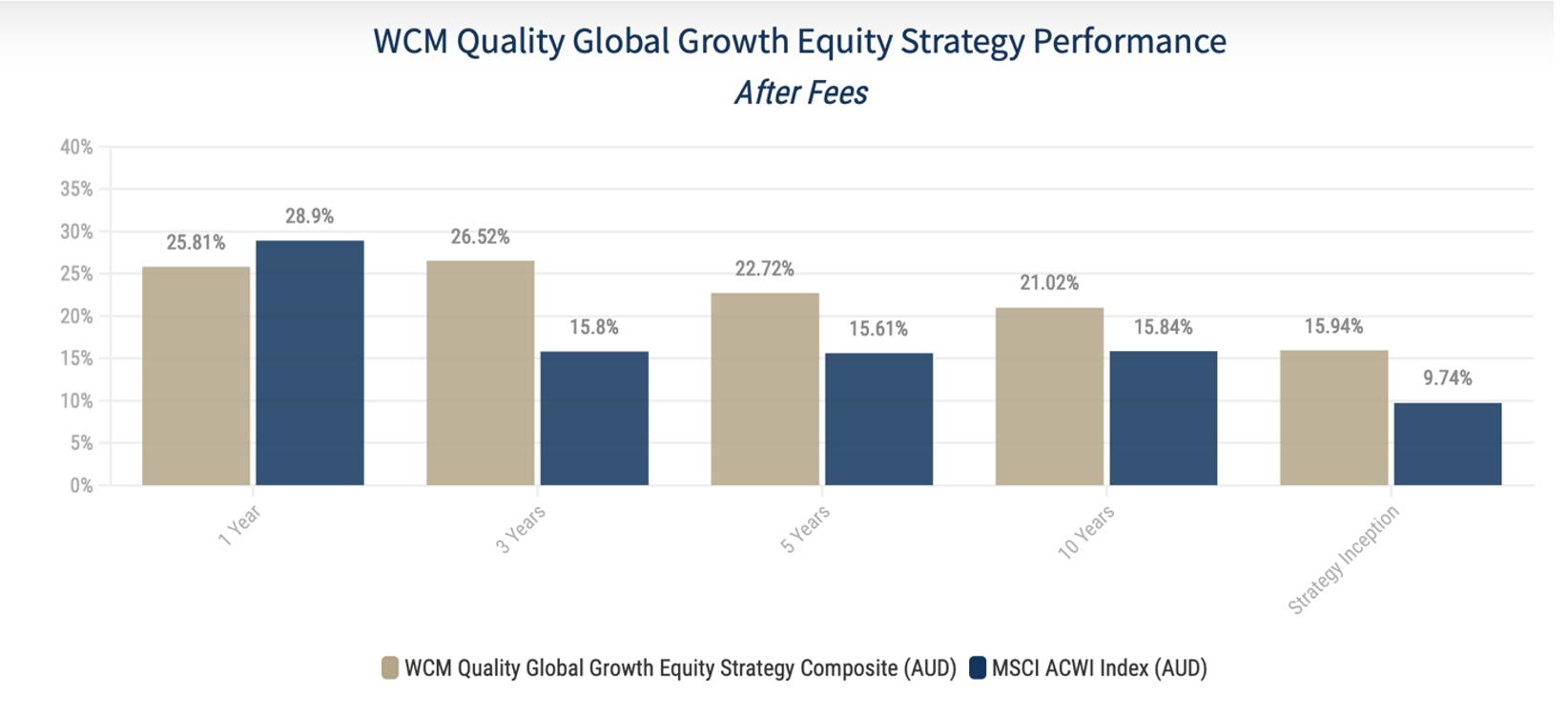 WCM Quality Global Growth Equity Strategy Performance
After Fees

40%
35%
30%
25%
20%
15%
10%
5%
0%

25.81%
28.9%
26.52%
15.8%
22.72%
15.61%
21.02%
15.84%
15.94%
9.74%

1 Year
3 Years
5 Years
10 Years
Strategy Inception

WCM Quality Global Growth Equity Strategy Composite (AUD)
MSCI ACWI Index (AUD)